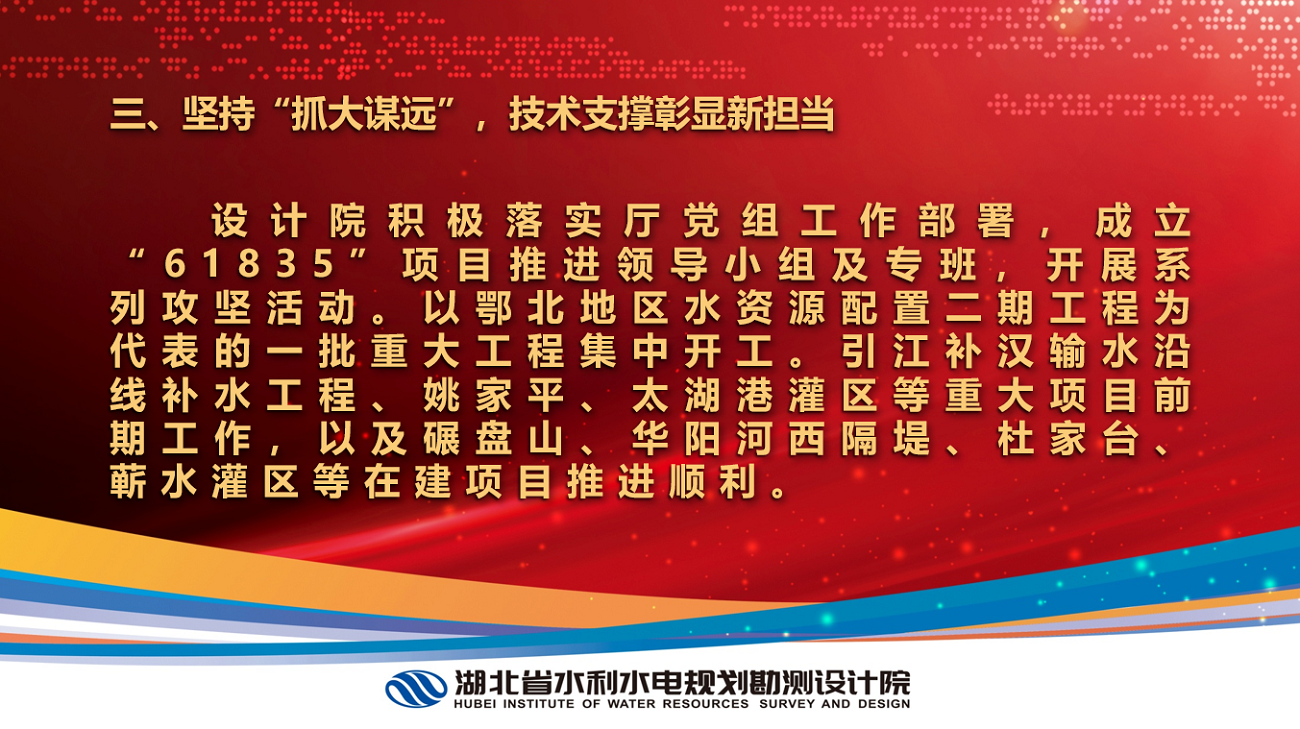 三、坚持“抓大谋远”，技术支撑彰显新担当

设计院积极落实厅党组工作部署，成立“61835”项目推进领导小组及专班，开展系列攻坚活动。以鄂北地区水资源配置二期工程为代表的一批重大工程集中开工。引江补汉输水沿线补水工程、姚家平、太湖港灌区等重大项目前期工作，以及碾盘山、华阳河西隔堤、杜家台、蕲水灌区等在建项目推进顺利。

湖北省水利水电规划勘测设计院
HUBEI INSTITUTE OF WATER RESOURCES SURVEY AND DESIGN